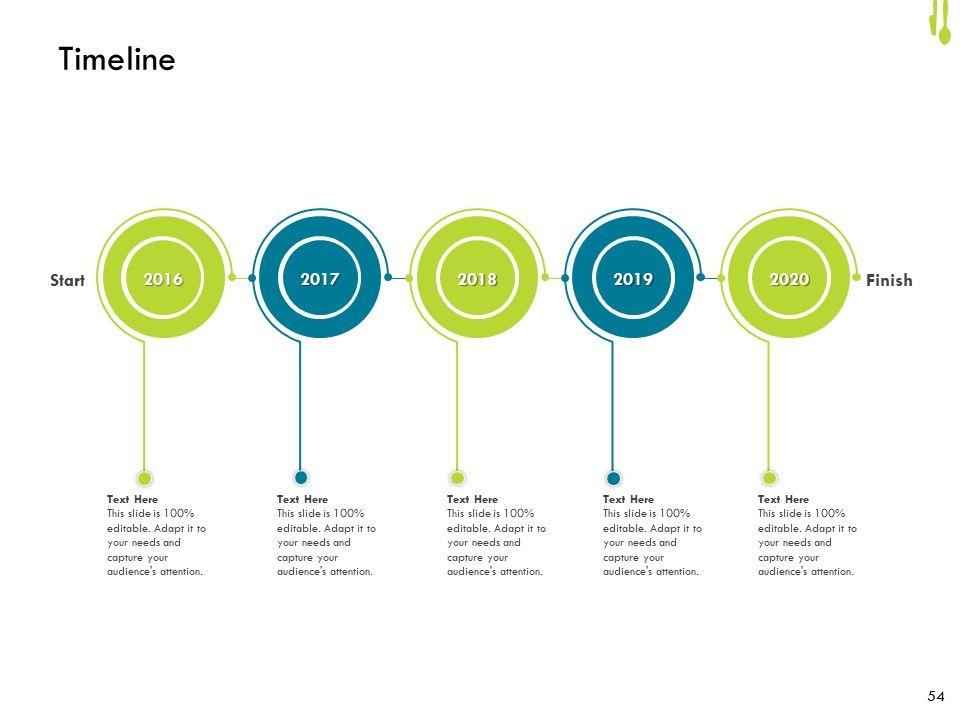 Timeline

Start 2016 2017 2018 2019 2020 Finish

Text Here
This slide is 100% editable. Adapt it to your needs and capture your audience's attention.

Text Here
This slide is 100% editable. Adapt it to your needs and capture your audience's attention.

Text Here
This slide is 100% editable. Adapt it to your needs and capture your audience's attention.

Text Here
This slide is 100% editable. Adapt it to your needs and capture your audience's attention.

Text Here
This slide is 100% editable. Adapt it to your needs and capture your audience's attention.

54